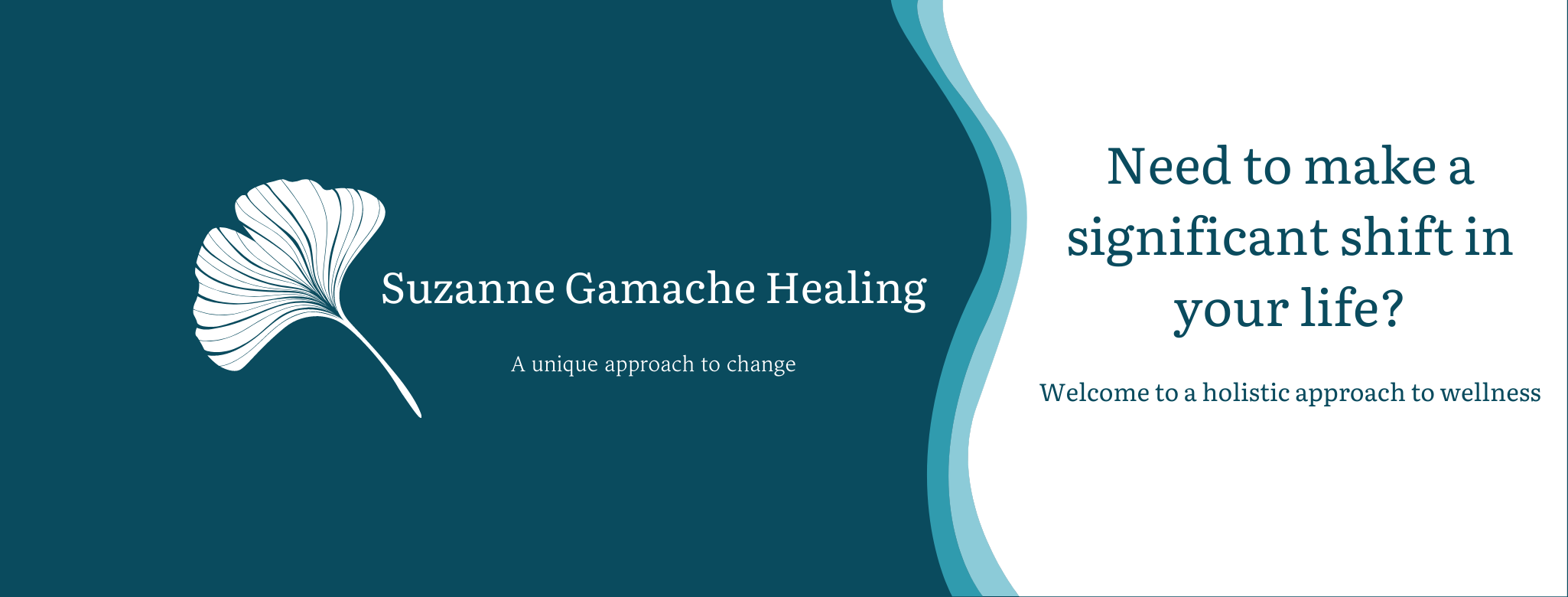 Suzanne Gamache Healing

A unique approach to change

Need to make a significant shift in your life?

Welcome to a holistic approach to wellness